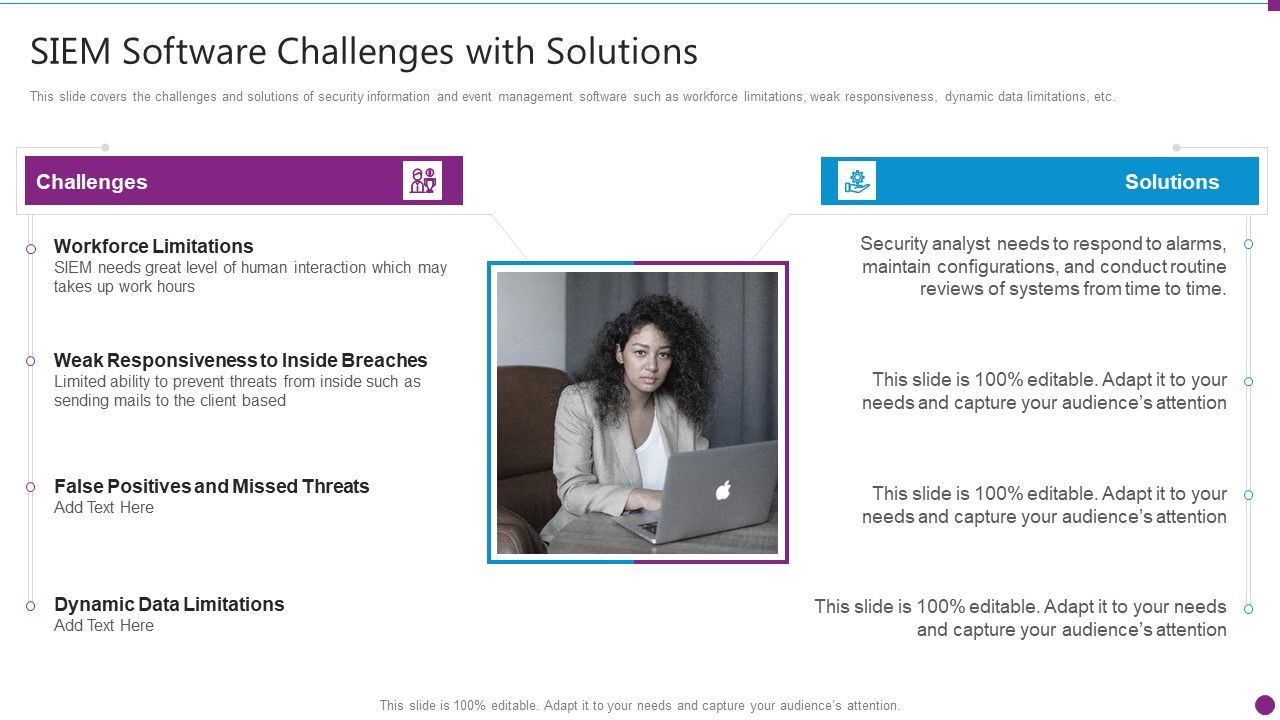 SIEM Software Challenges with Solutions

This slide covers the challenges and solutions of security information and event management software such as workforce limitations, weak responsiveness, dynamic data limitations, etc.

Challenges

Workforce Limitations
SIEM needs great level of human interaction which may takes up work hours

Weak Responsiveness to Inside Breaches
Limited ability to prevent threats from inside such as sending mails to the client based

False Positives and Missed Threats
Add Text Here

Dynamic Data Limitations
Add Text Here

Solutions

Security analyst needs to respond to alarms, maintain configurations, and conduct routine reviews of systems from time to time.

This slide is 100% editable. Adapt it to your needs and capture your audience's attention

This slide is 100% editable. Adapt it to your needs and capture your audience's attention

This slide is 100% editable. Adapt it to your needs and capture your audience's attention

This slide is 100% editable. Adapt it to your needs and capture your audience's attention.